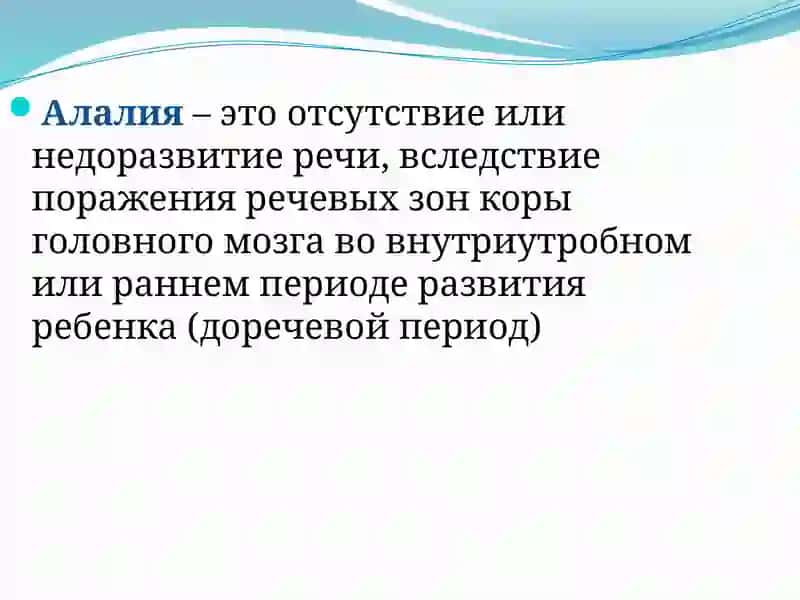 Алалия – это отсутствие или недоразвитие речи, вследствие поражения речевых зон коры головного мозга во внутриутробном или раннем периоде развития ребенка (доречевой период)